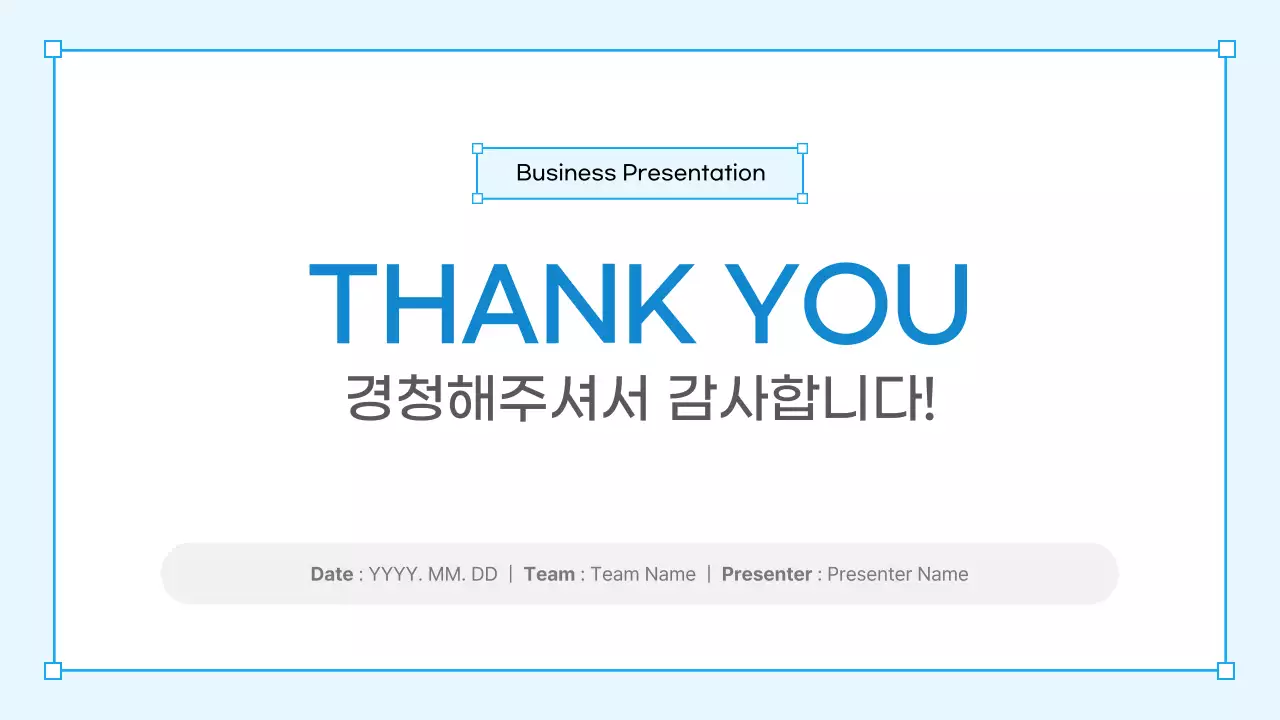 Business Presentation

THANK YOU

경청해주셔서 감사합니다!

Date : YYYY. MM. DD | Team : Team Name | Presenter : Presenter Name